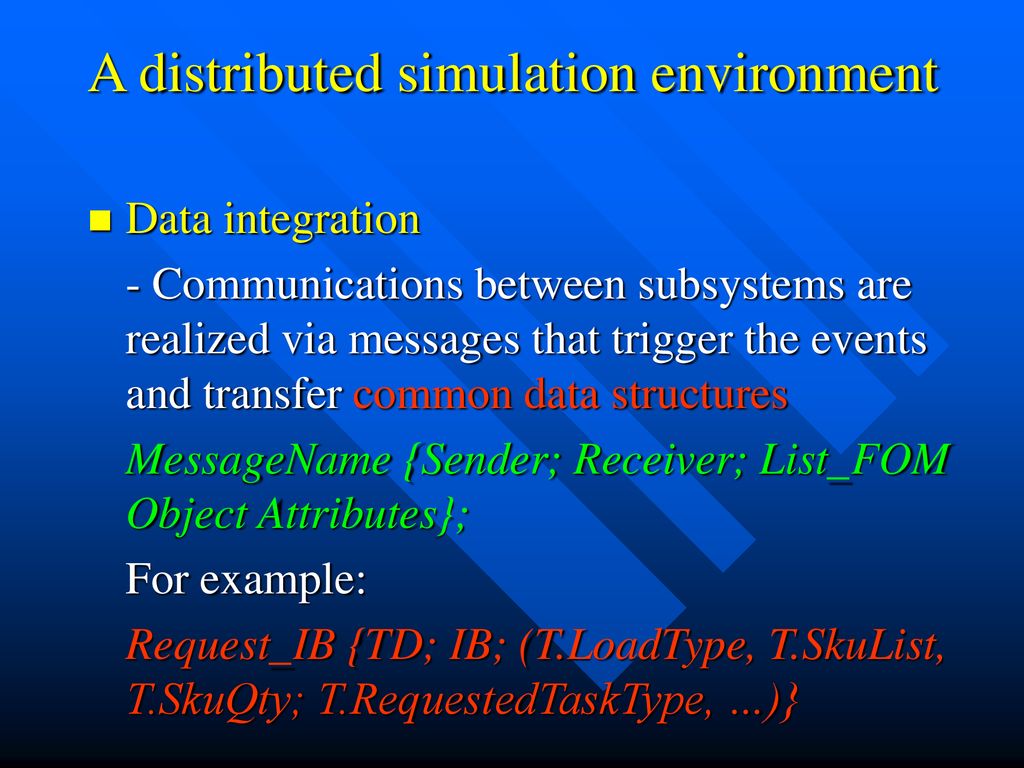 A distributed simulation environment

Data integration

- Communications between subsystems are realized via messages that trigger the events and transfer common data structures

MessageName {Sender; Receiver; List_FOM Object Attributes};

For example:

Request_IB {TD; IB; (T.LoadType, T.SkuList, T.SkuQty; T.RequestedTaskType, ...)}